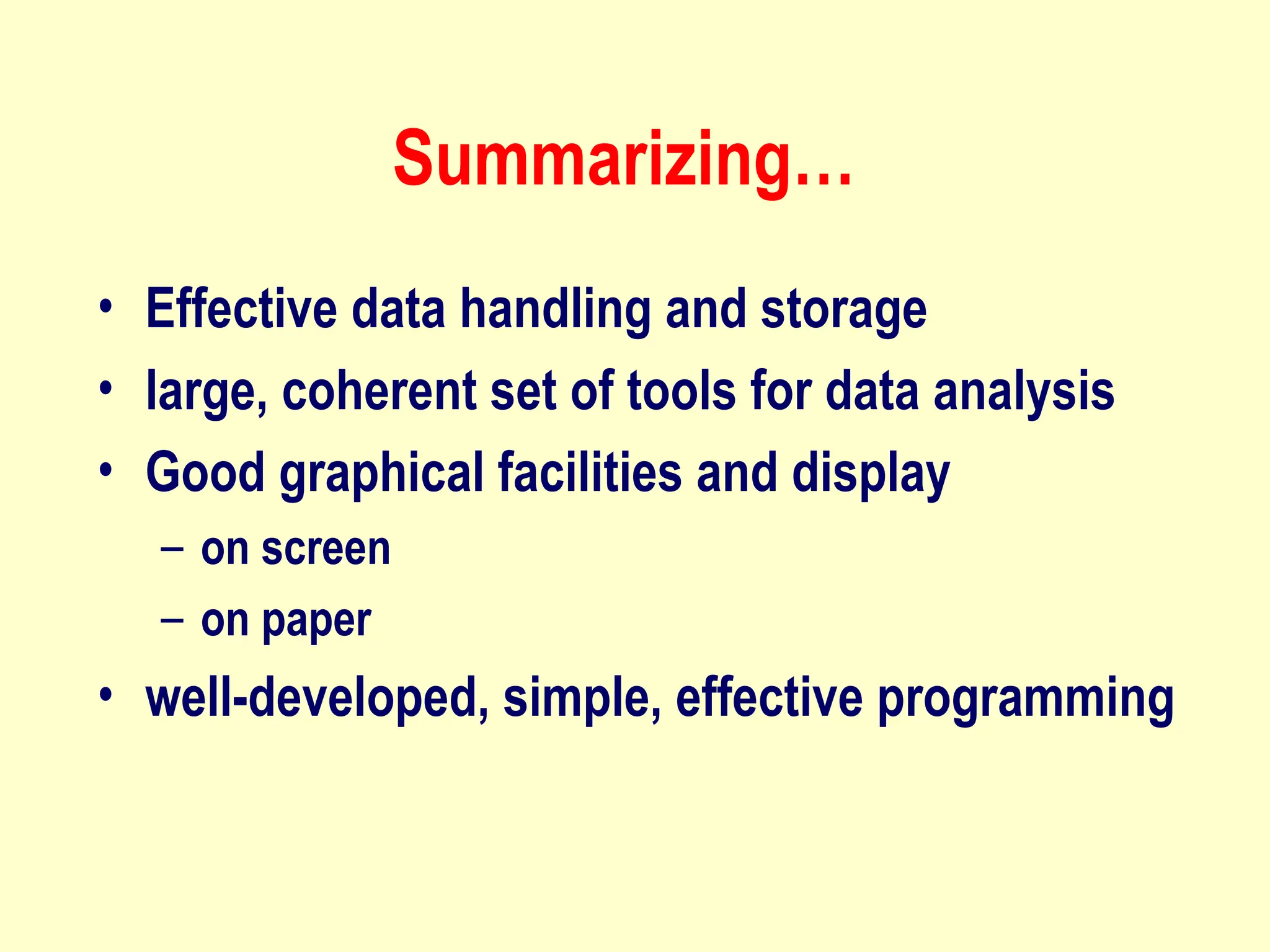 Summarizing…

• Effective data handling and storage
• large, coherent set of tools for data analysis
• Good graphical facilities and display
  – on screen
  – on paper
• well-developed, simple, effective programming